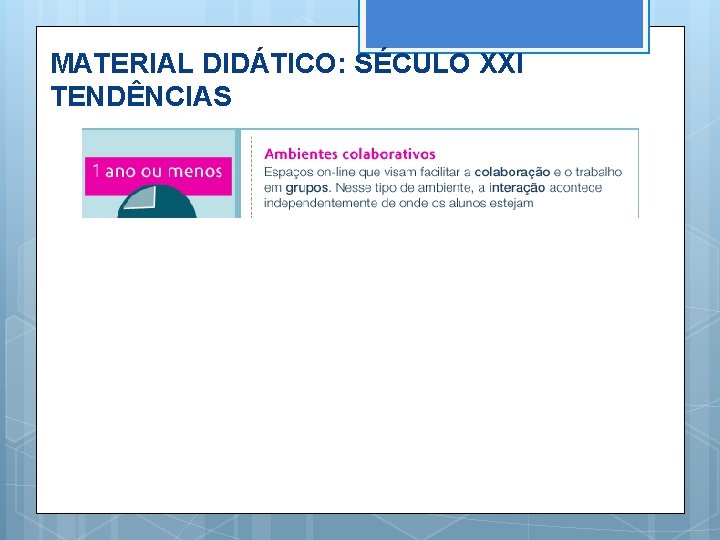 MATERIAL DIDÁTICO: SÉCULO XXI TENDÊNCIAS

1 ano ou menos

Ambientes colaborativos
Espaços on-line que visam facilitar a colaboração e o trabalho em grupos. Nesse tipo de ambiente, a interação acontece independentemente de onde os alunos estejam